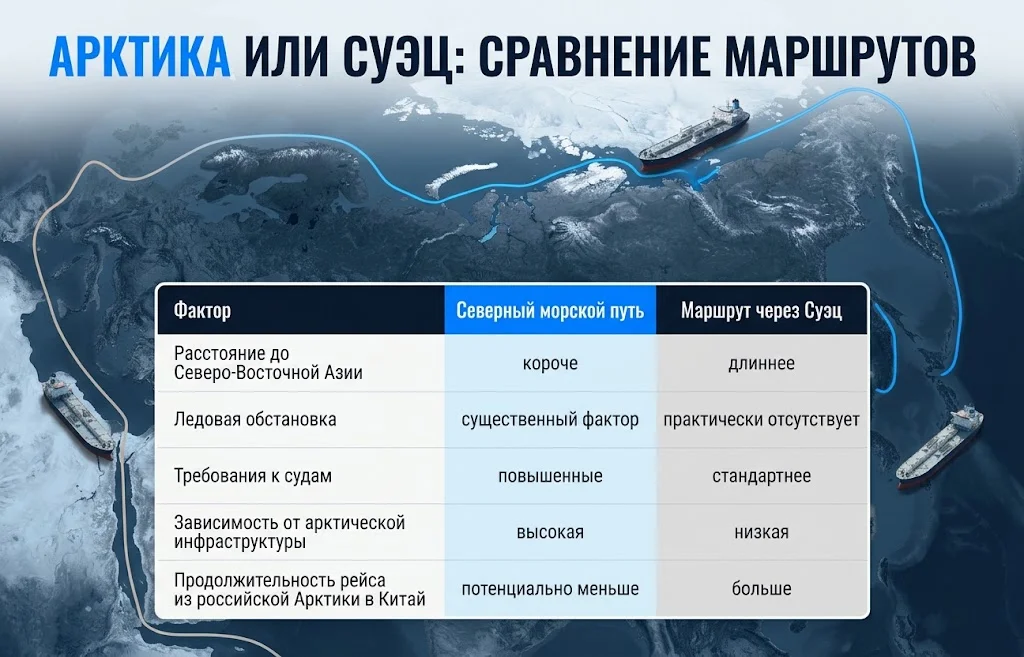 АРКТИКА ИЛИ СУЭЦ: СРАВНЕНИЕ МАРШРУТОВ

| Фактор | Северный морской путь | Маршрут через Суэц |
|---|---|---|
| Расстояние до Северо-Восточной Азии | короче | длиннее |
| Ледовая обстановка | существенный фактор | практически отсутствует |
| Требования к судам | повышенные | стандартнее |
| Зависимость от арктической инфраструктуры | высокая | низкая |
| Продолжительность рейса из российской Арктики в Китай | потенциально меньше | больше |